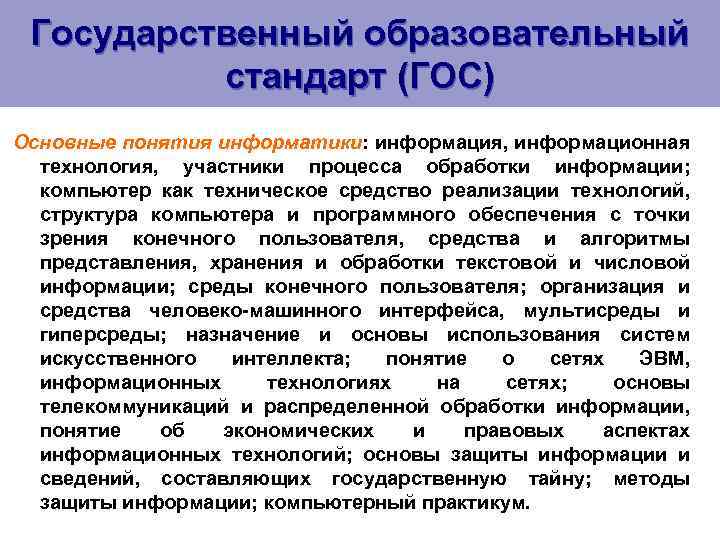 Государственный образовательный стандарт (ГОС)

Основные понятия информатики: информация, информационная технология, участники процесса обработки информации; компьютер как техническое средство реализации технологий, структура компьютера и программного обеспечения с точки зрения конечного пользователя, средства и алгоритмы представления, хранения и обработки текстовой и числовой информации; среды конечного пользователя; организация и средства человеко-машинного интерфейса, мультисреды и гиперсреды; назначение и основы использования систем искусственного интеллекта; понятие о сетях ЭВМ, информационных технологиях на сетях; основы телекоммуникаций и распределенной обработки информации, понятие об экономических и правовых аспектах информационных технологий; основы защиты информации и сведений, составляющих государственную тайну; методы защиты информации; компьютерный практикум.